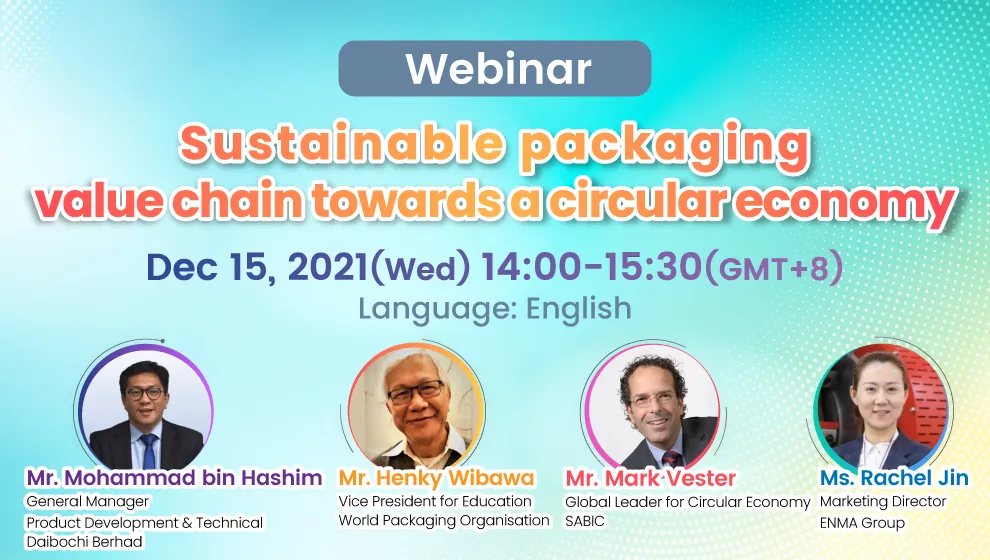 Webinar

Sustainable packaging value chain towards a circular economy

Dec 15, 2021(Wed) 14:00-15:30(GMT+8)

Language: English

Mr. Mohammad bin Hashim
General Manager
Product Development & Technical
Daibochi Berhad

Mr. Henky Wibawa
Vice President for Education
World Packaging Organisation

Mr. Mark Vester
Global Leader for Circular Economy
SABIC

Ms. Rachel Jin
Marketing Director
ENMA Group